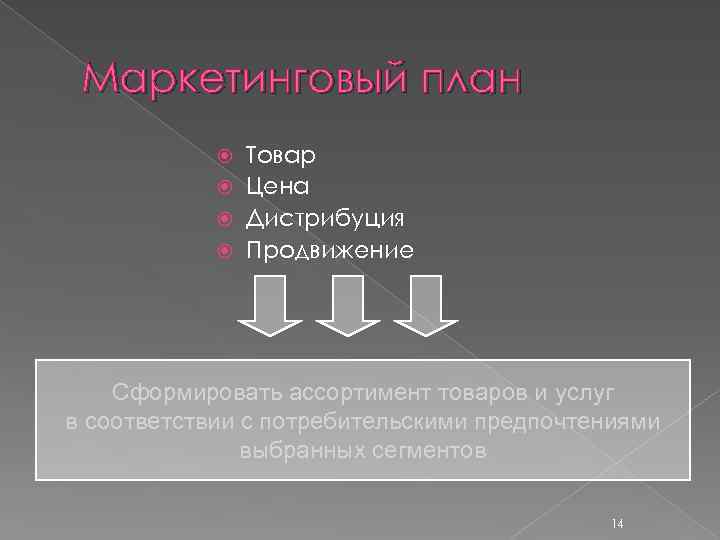 Маркетинговый план

Товар
Цена
Дистрибуция
Продвижение

Сформировать ассортимент товаров и услуг в соответствии с потребительскими предпочтениями выбранных сегментов

14